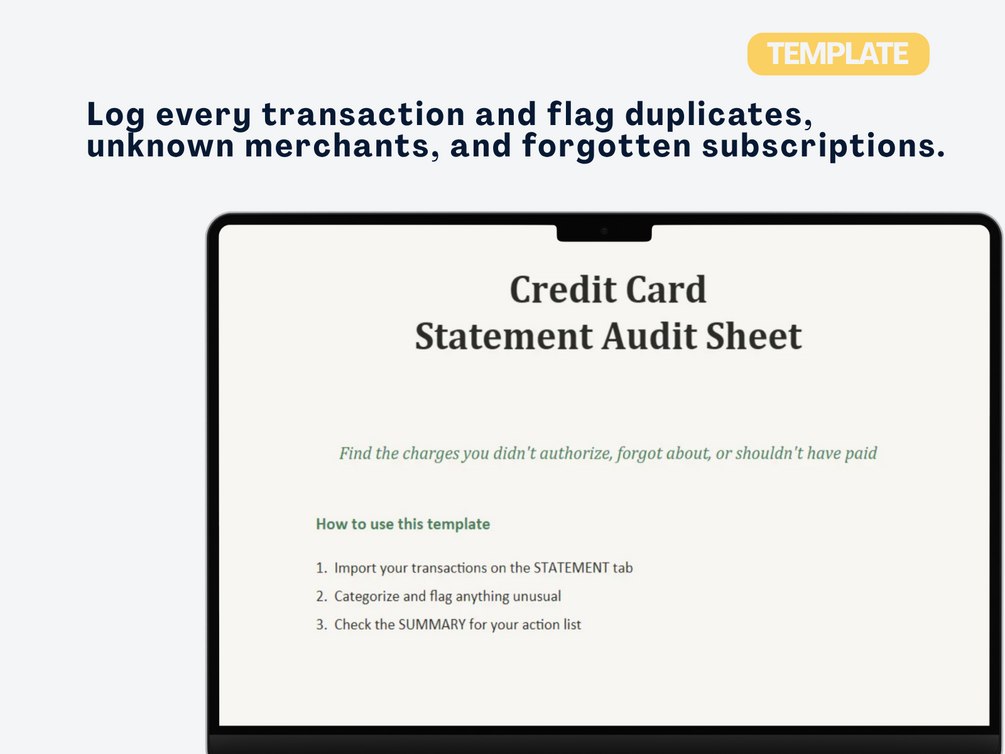 TEMPLATE

Log every transaction and flag duplicates, unknown merchants, and forgotten subscriptions.

Credit Card
Statement Audit Sheet

Find the charges you didn't authorize, forgot about, or shouldn't have paid

How to use this template

1. Import your transactions on the STATEMENT tab
2. Categorize and flag anything unusual
3. Check the SUMMARY for your action list